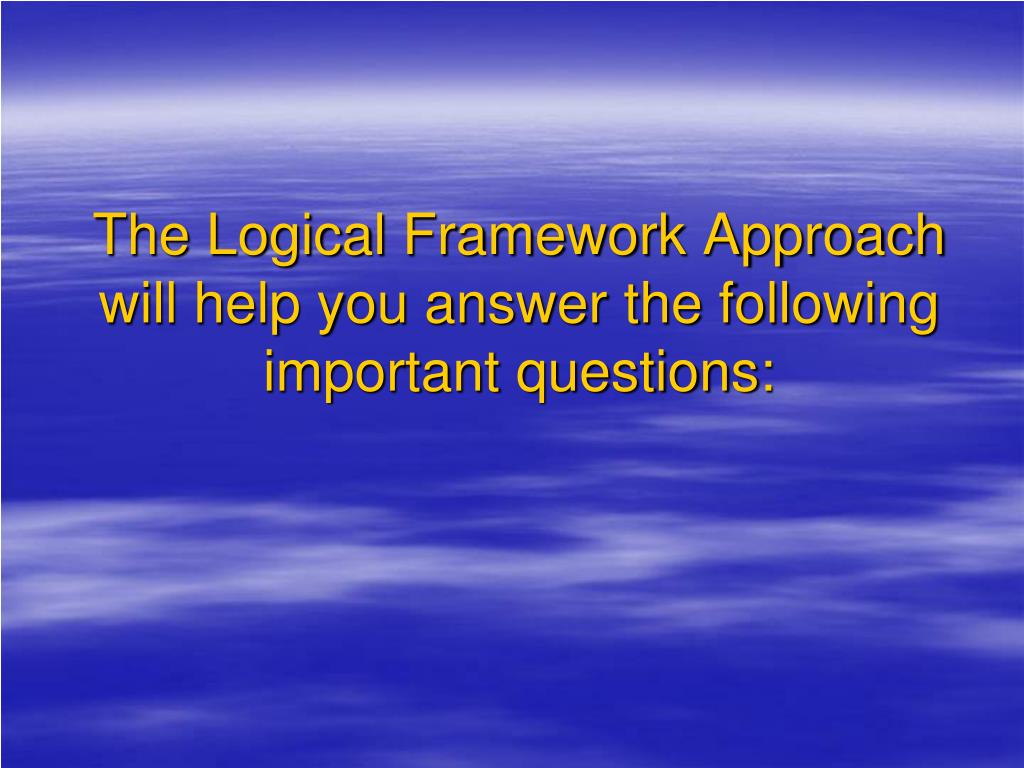 The Logical Framework Approach will help you answer the following important questions: